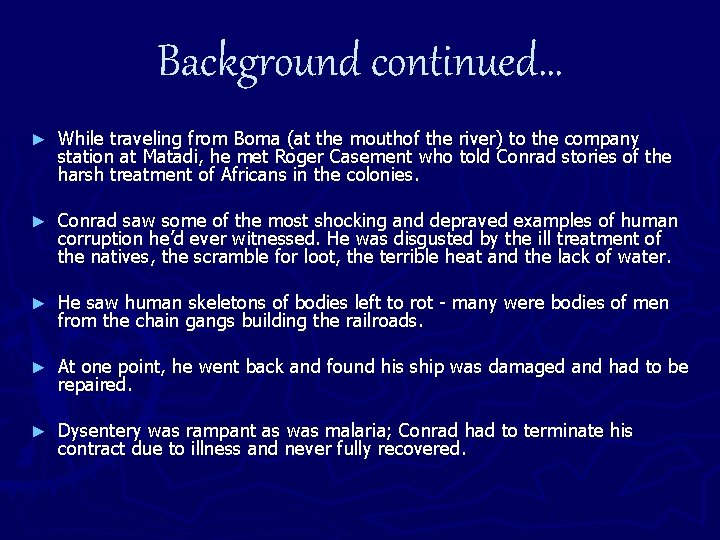 Background continued…

► While traveling from Boma (at the mouthof the river) to the company station at Matadi, he met Roger Casement who told Conrad stories of the harsh treatment of Africans in the colonies.

► Conrad saw some of the most shocking and depraved examples of human corruption he'd ever witnessed. He was disgusted by the ill treatment of the natives, the scramble for loot, the terrible heat and the lack of water.

► He saw human skeletons of bodies left to rot - many were bodies of men from the chain gangs building the railroads.

► At one point, he went back and found his ship was damaged and had to be repaired.

► Dysentery was rampant as was malaria; Conrad had to terminate his contract due to illness and never fully recovered.